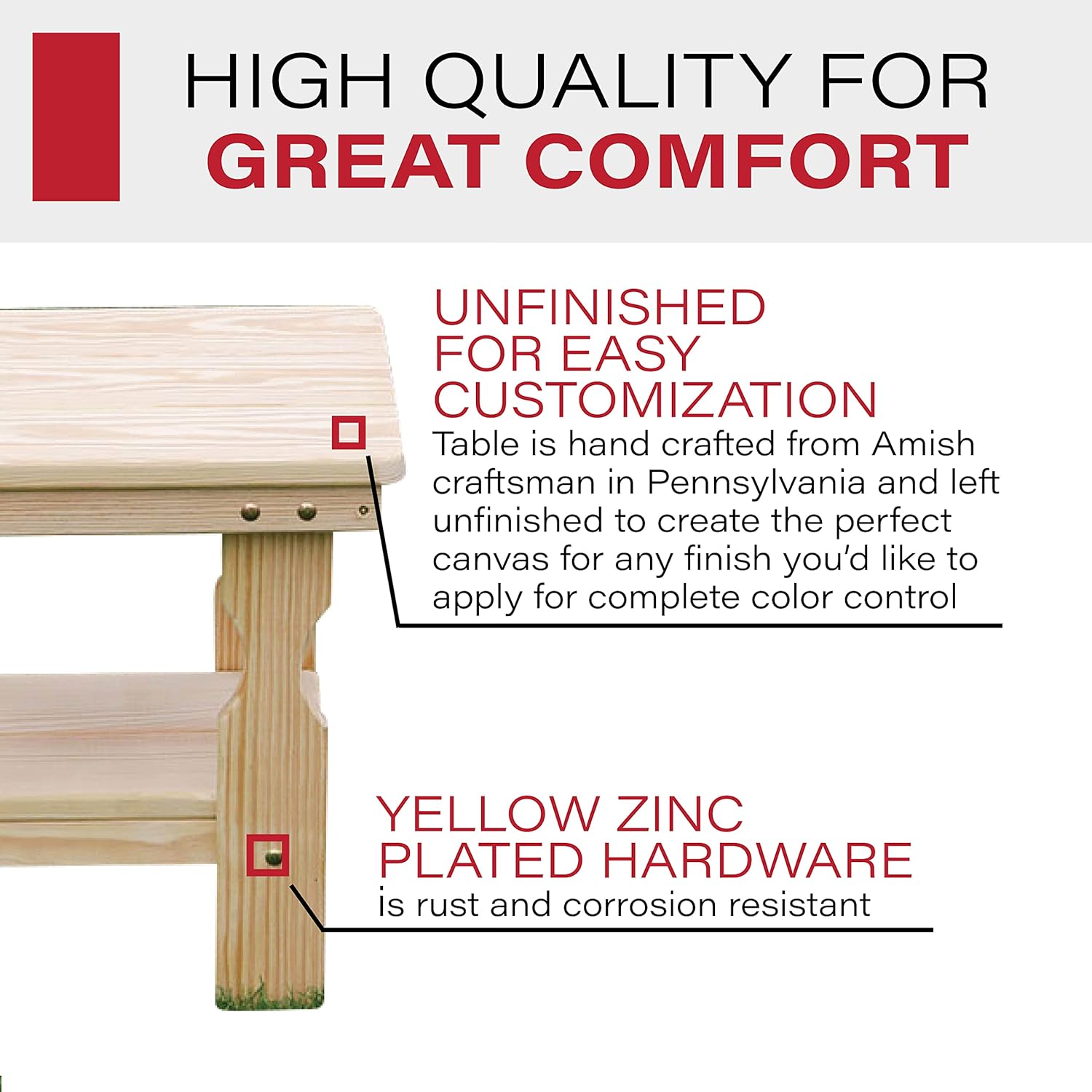 HIGH QUALITY FOR
GREAT COMFORT

UNFINISHED FOR EASY CUSTOMIZATION
Table is hand crafted from Amish craftsman in Pennsylvania and left unfinished to create the perfect canvas for any finish you'd like to apply for complete color control

YELLOW ZINC PLATED HARDWARE
is rust and corrosion resistant